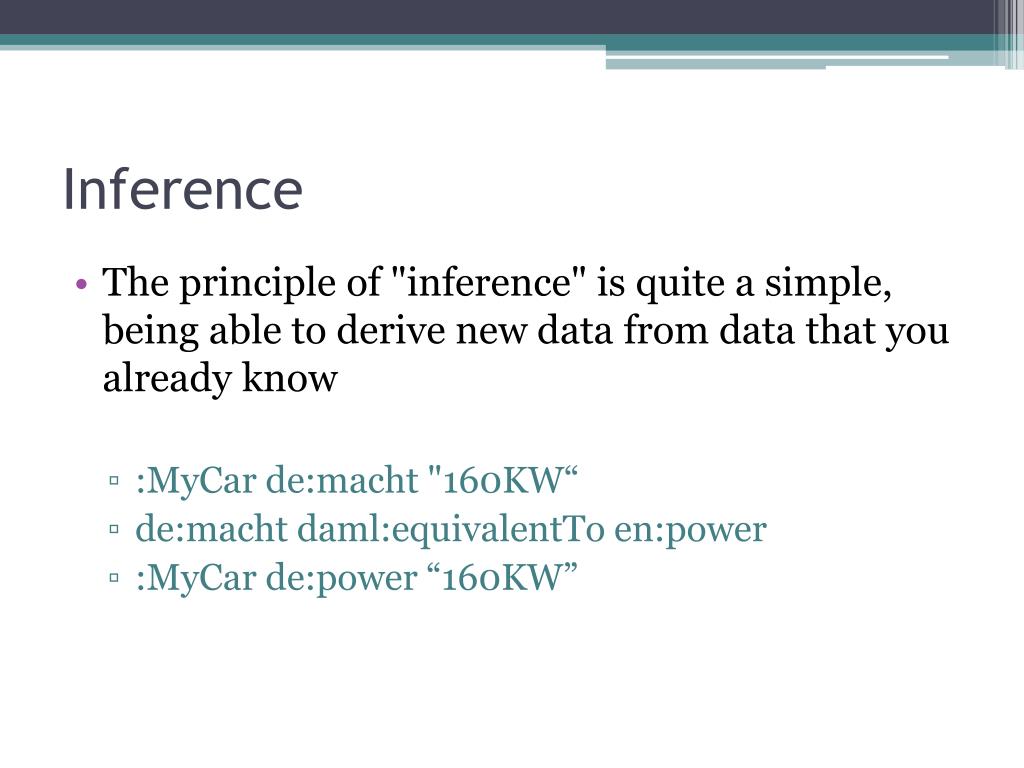 Inference

• The principle of "inference" is quite a simple, being able to derive new data from data that you already know

▫ :MyCar de:macht "160KW“
▫ de:macht daml:equivalentTo en:power
▫ :MyCar de:power “160KW”